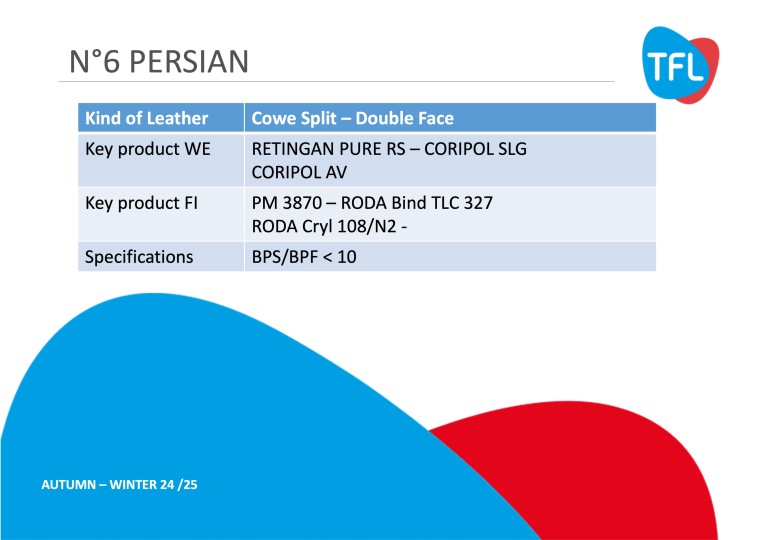 N°6 PERSIAN

TFL

| Kind of Leather | Cowe Split – Double Face |
|---|---|
| Key product WE | RETINGAN PURE RS – CORIPOL SLG CORIPOL AV |
| Key product FI | PM 3870 – RODA Bind TLC 327 RODA Cryl 108/N2 - |
| Specifications | BPS/BPF < 10 |

AUTUMN – WINTER 24 /25